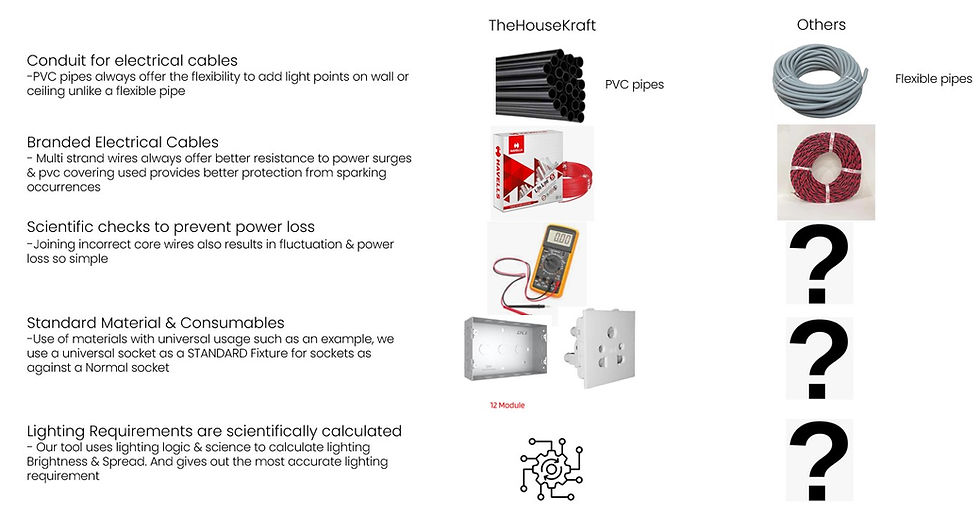 TheHouseKraft

Others

Conduit for electrical cables
-PVC pipes always offer the flexibility to add light points on wall or ceiling unlike a flexible pipe

PVC pipes

Flexible pipes

Branded Electrical Cables
- Multi strand wires always offer better resistance to power surges & pvc covering used provides better protection from sparking occurrences

HAVELLS

Scientific checks to prevent power loss
-Joining incorrect core wires also results in fluctuation & power loss so simple

?

Standard Material & Consumables
-Use of materials with universal usage such as an example, we use a universal socket as a STANDARD Fixture for sockets as against a Normal socket

12 Module

?

Lighting Requirements are scientifically calculated
- Our tool uses lighting logic & science to calculate lighting Brightness & Spread. And gives out the most accurate lighting requirement

?